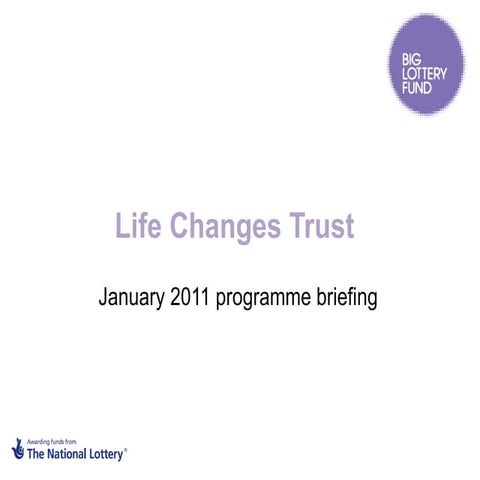 BIG LOTTERY FUND

Life Changes Trust

January 2011 programme briefing

Awarding funds from
The National Lottery®